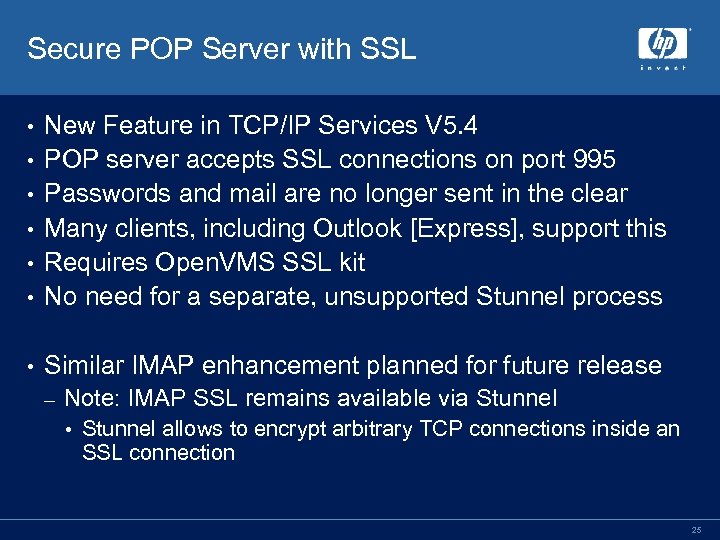 Secure POP Server with SSL

hp
invent

• New Feature in TCP/IP Services V5.4
• POP server accepts SSL connections on port 995
• Passwords and mail are no longer sent in the clear
• Many clients, including Outlook [Express], support this
• Requires OpenVMS SSL kit
• No need for a separate, unsupported Stunnel process

• Similar IMAP enhancement planned for future release
– Note: IMAP SSL remains available via Stunnel
• Stunnel allows to encrypt arbitrary TCP connections inside an SSL connection

25